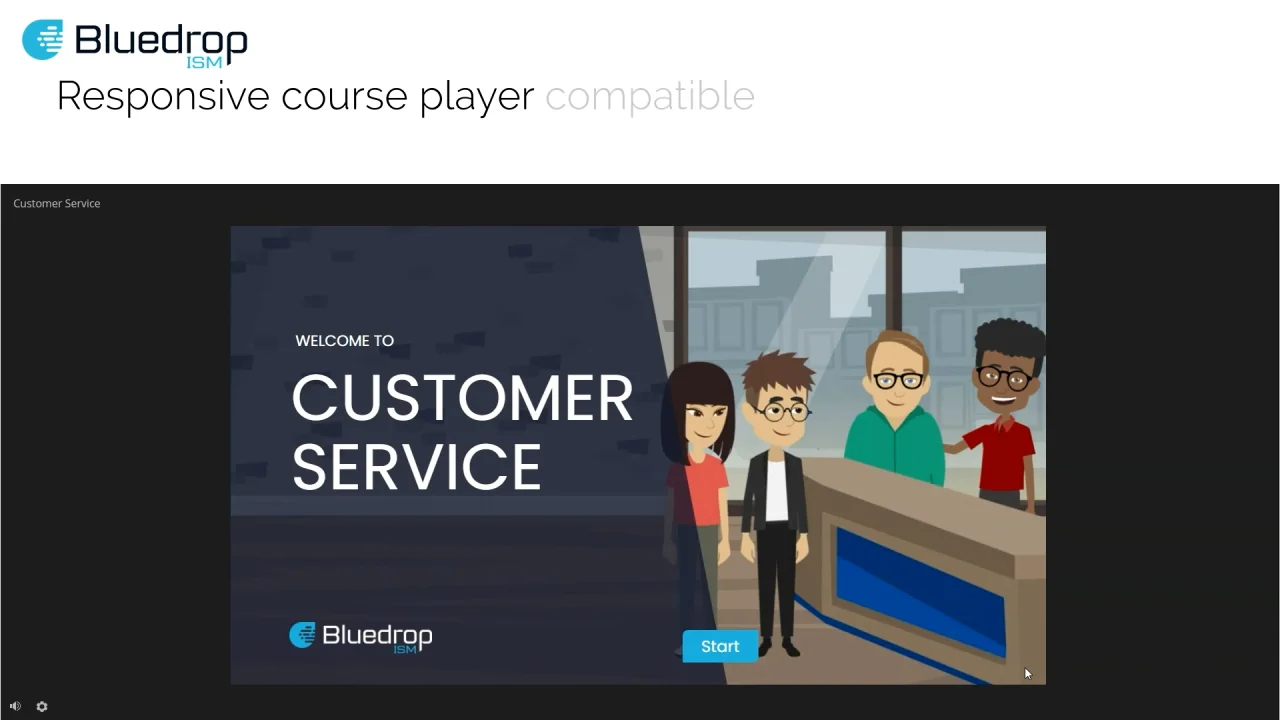 Bluedrop ISM

Responsive course player compatible

Customer Service

WELCOME TO

CUSTOMER SERVICE

Bluedrop ISM

Start